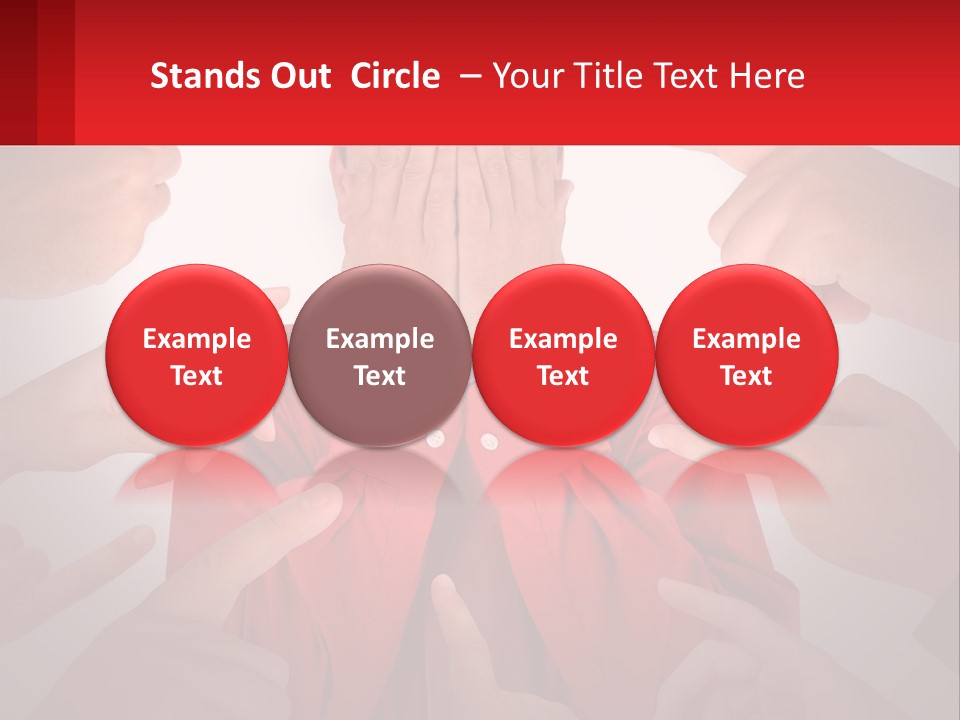 Stands Out Circle – Your Title Text Here

Example Text

Example Text

Example Text

Example Text